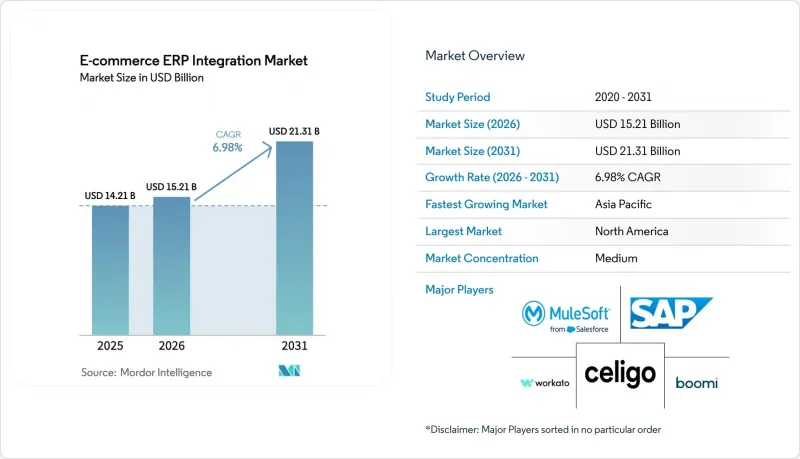 E-commerce ERP Integration Market
Market Size in USD Billion

CAGR 6.98%

USD 14.21 B
USD 15.21 B
USD 21.31 B

2025
2026
2031

Source: Mordor Intelligence

Market Overview

| Study Period | 2020 - 2031 |
|---|---|
| Market Size (2026) | USD 15.21 Billion |
| Market Size (2031) | USD 21.31 Billion |
| Growth Rate (2026 - 2031) | 6.98% CAGR |
| Fastest Growing Market | Asia Pacific |
| Largest Market | North America |
| Market Concentration | Medium |

Major Players

MuleSoft from Salesforce
SAP
workato
celigo
boomi

*Disclaimer: Major Players sorted in no particular order